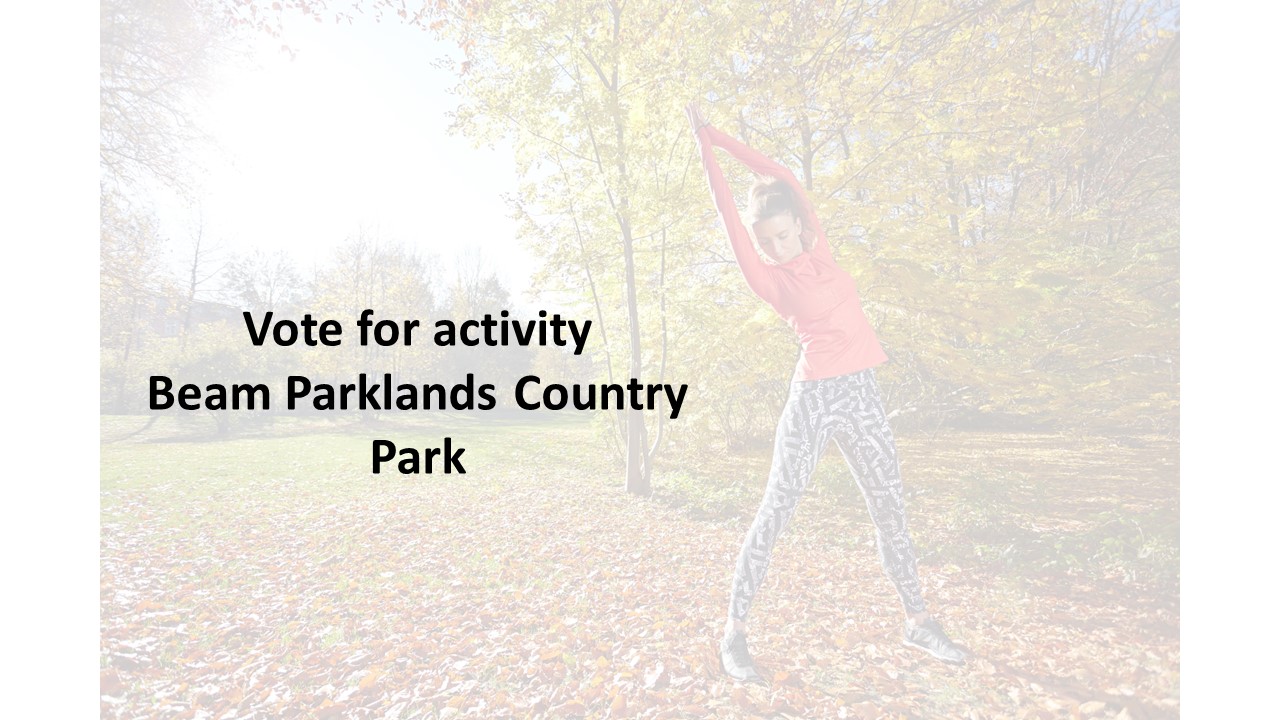 Vote for activity
Beam Parklands Country Park